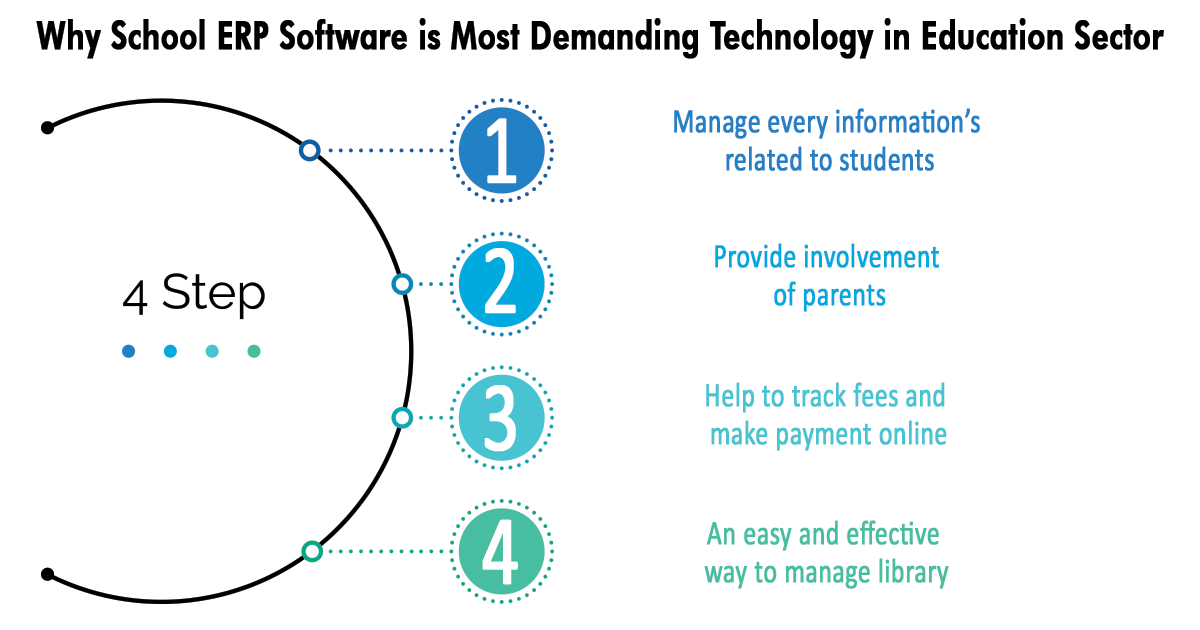 Why School ERP Software is Most Demanding Technology in Education Sector

4 Step

1

Manage every information's related to students

2

Provide involvement of parents

3

Help to track fees and make payment online

4

An easy and effective way to manage library